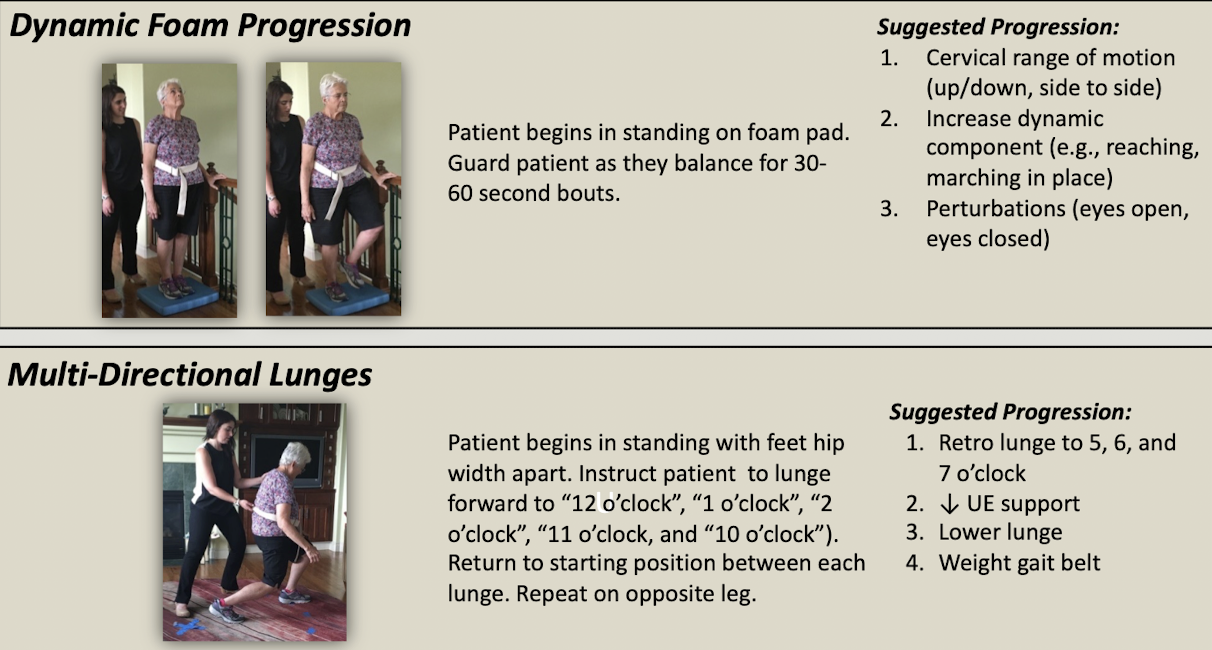 Dynamic Foam Progression

Patient begins in standing on foam pad. Guard patient as they balance for 30-60 second bouts.

Suggested Progression:
1. Cervical range of motion (up/down, side to side)
2. Increase dynamic component (e.g., reaching, marching in place)
3. Perturbations (eyes open, eyes closed)

Multi-Directional Lunges

Patient begins in standing with feet hip width apart. Instruct patient to lunge forward to “12 o’clock”, “1 o’clock”, “2 o’clock”, “11 o’clock, and “10 o’clock”). Return to starting position between each lunge. Repeat on opposite leg.

Suggested Progression:
1. Retro lunge to 5, 6, and 7 o’clock
2. ↓ UE support
3. Lower lunge
4. Weight gait belt